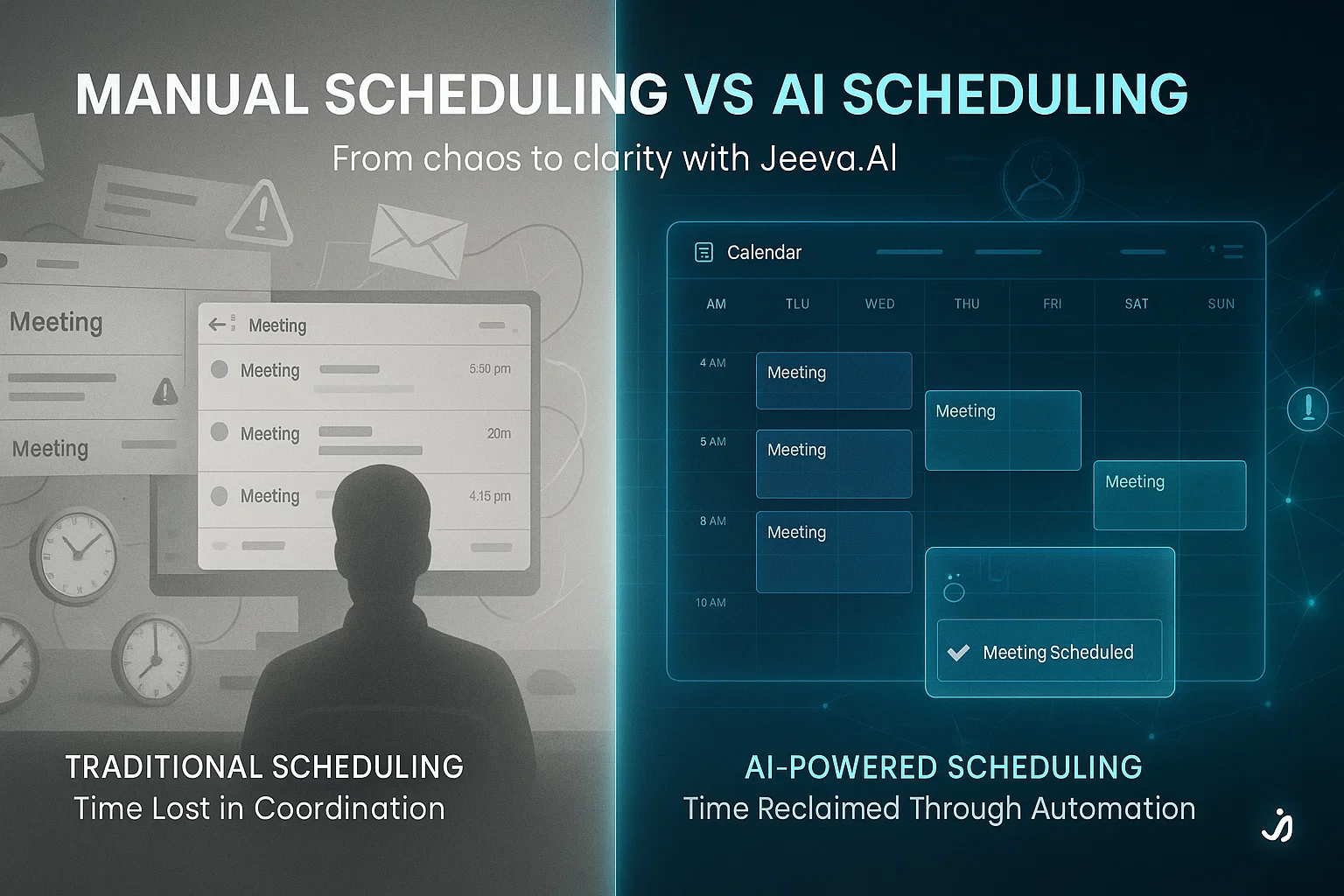 MANUAL SCHEDULING VS AI SCHEDULING

From chaos to clarity with Jeeva.AI

Meeting

Meeting

Meeting

Meeting 5:50 pm

Meeting 20m

Meeting 4:15 pm

Calendar

AM TLU WED THU FRI SAT SUN

4 AM

5 AM

8 AM

10 AM

Meeting

Meeting

Meeting

Meeting

Meeting

Meeting Scheduled

TRADITIONAL SCHEDULING
Time Lost in Coordination

AI-POWERED SCHEDULING
Time Reclaimed Through Automation